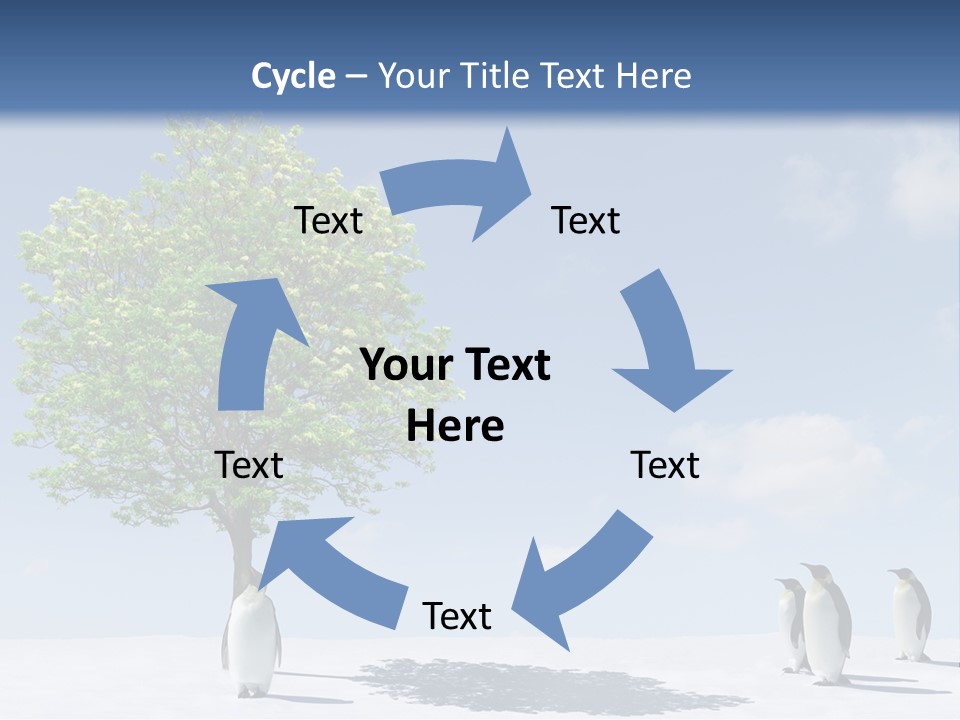 Cycle – Your Title Text Here

Text

Text

Your Text Here

Text

Text

Text